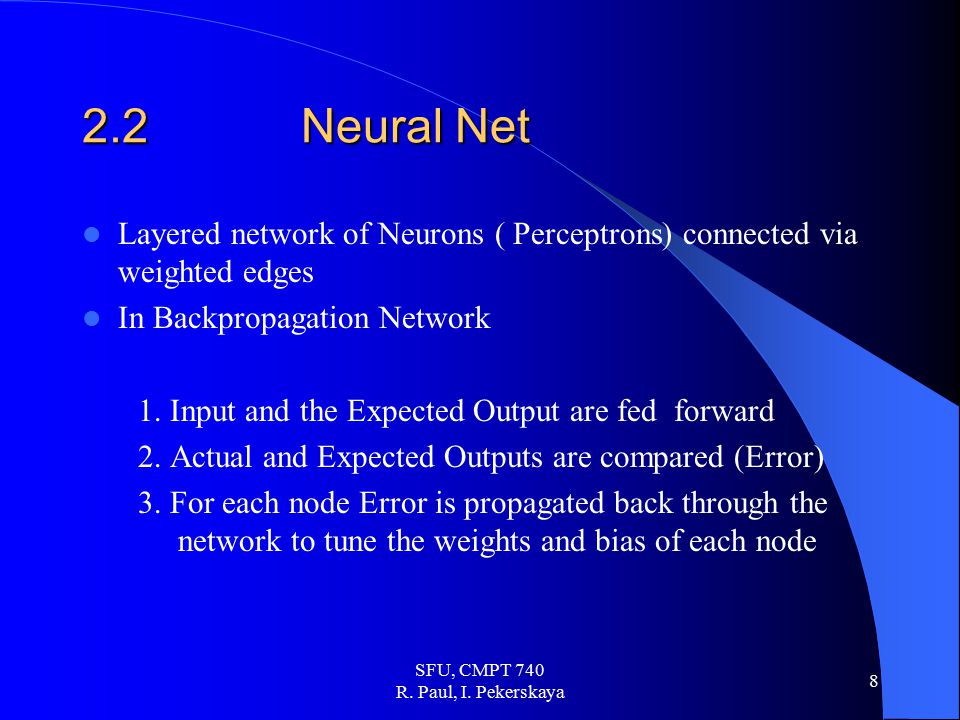 2.2 Neural Net

- Layered network of Neurons ( Perceptrons) connected via weighted edges
- In Backpropagation Network

1. Input and the Expected Output are fed forward
2. Actual and Expected Outputs are compared (Error)
3. For each node Error is propagated back through the network to tune the weights and bias of each node

SFU, CMPT 740
R. Paul, I. Pekerskaya

8